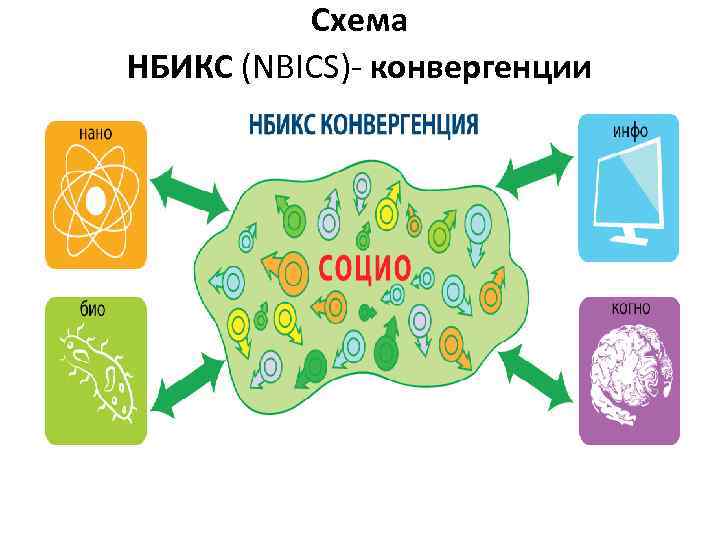 Схема
НБИКС (NBICS)- конвергенции

НБИКС КОНВЕРГЕНЦИЯ

нано

инфо

СОЦИО

био

когно